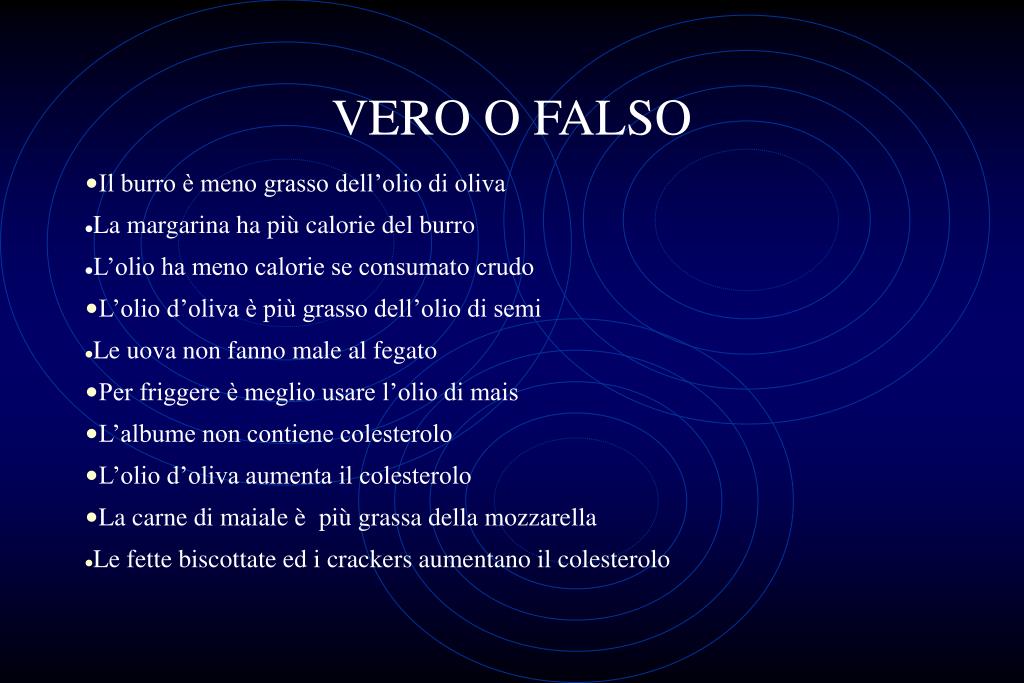 VERO O FALSO

•Il burro è meno grasso dell’olio di oliva
•La margarina ha più calorie del burro
•L’olio ha meno calorie se consumato crudo
•L’olio d’oliva è più grasso dell’olio di semi
•Le uova non fanno male al fegato
•Per friggere è meglio usare l’olio di mais
•L’albume non contiene colesterolo
•L’olio d’oliva aumenta il colesterolo
•La carne di maiale è più grassa della mozzarella
•Le fette biscottate ed i crackers aumentano il colesterolo